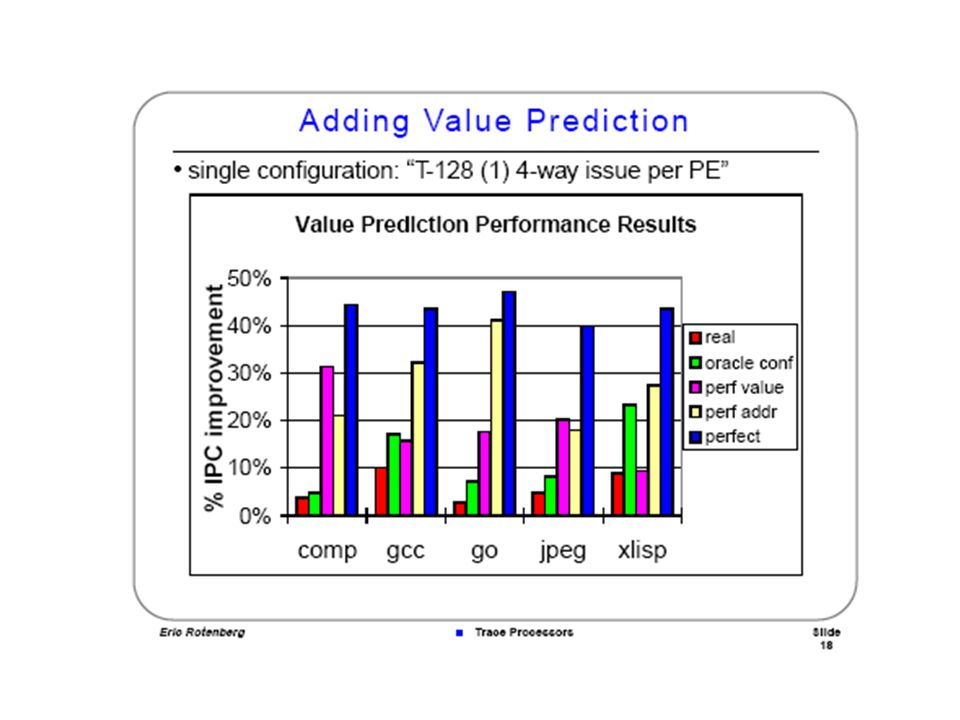 Adding Value Prediction

• single configuration: "T-128 (1) 4-way issue per PE"

Value Prediction Performance Results

% IPC improvement

50%
40%
30%
20%
10%
0%

comp gcc go jpeg xlisp

real
oracle conf
perf value
perf addr
perfect

Eric Rotenberg

Trace Processors

Slide 18